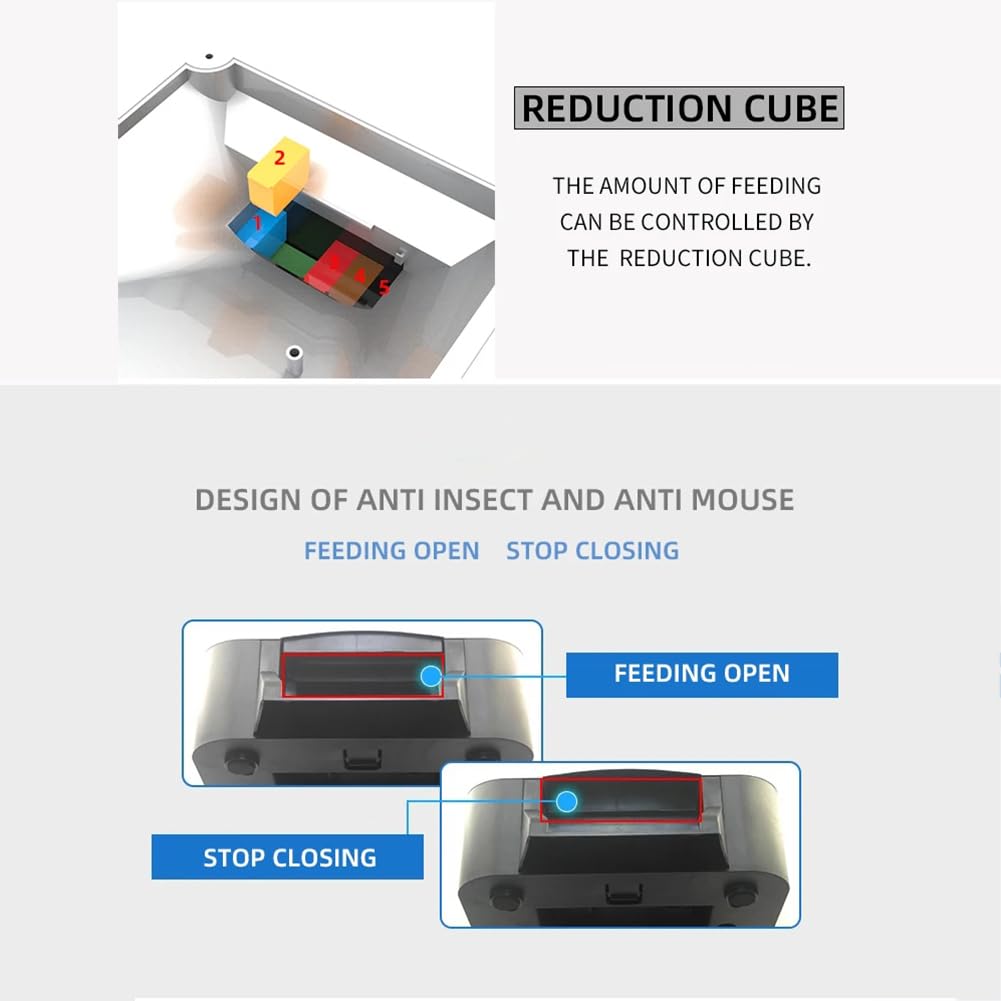 2
1
3
4
5

REDUCTION CUBE

THE AMOUNT OF FEEDING CAN BE CONTROLLED BY THE REDUCTION CUBE.

DESIGN OF ANTI INSECT AND ANTI MOUSE

FEEDING OPEN STOP CLOSING

FEEDING OPEN

STOP CLOSING